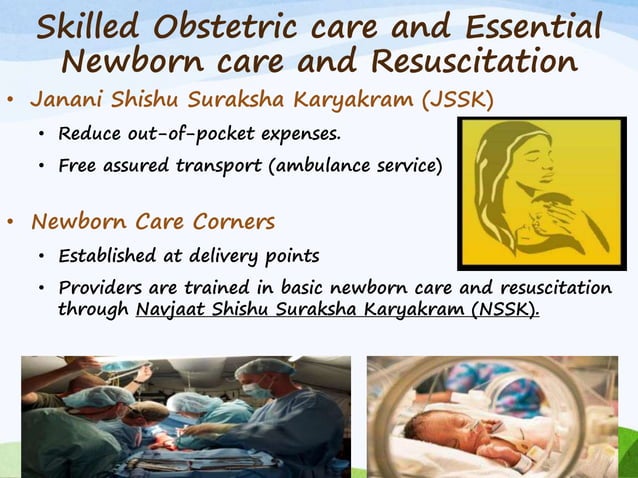 Skilled Obstetric care and Essential Newborn care and Resuscitation

• Janani Shishu Suraksha Karyakram (JSSK)
  • Reduce out-of-pocket expenses.
  • Free assured transport (ambulance service)

• Newborn Care Corners
  • Established at delivery points
  • Providers are trained in basic newborn care and resuscitation through Navjaat Shishu Suraksha Karyakram (NSSK).